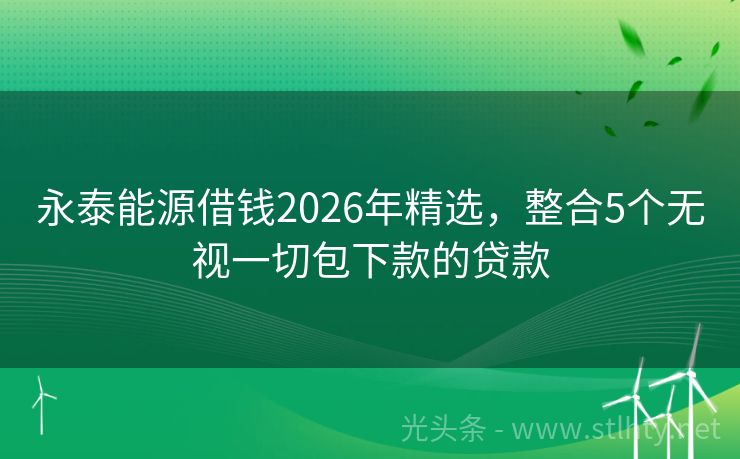 永泰能源借钱2026年精选，整合5个无视一切包下款的贷款

光头条 - www.stlhty.net